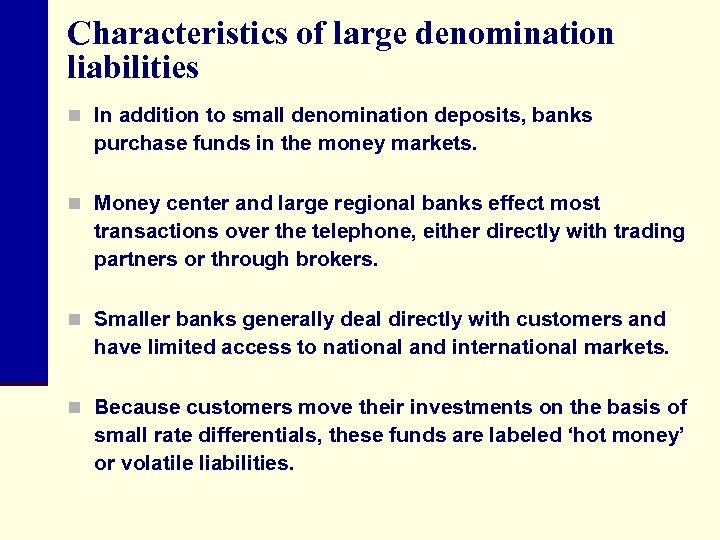 Characteristics of large denomination liabilities

In addition to small denomination deposits, banks purchase funds in the money markets.

Money center and large regional banks effect most transactions over the telephone, either directly with trading partners or through brokers.

Smaller banks generally deal directly with customers and have limited access to national and international markets.

Because customers move their investments on the basis of small rate differentials, these funds are labeled ‘hot money’ or volatile liabilities.